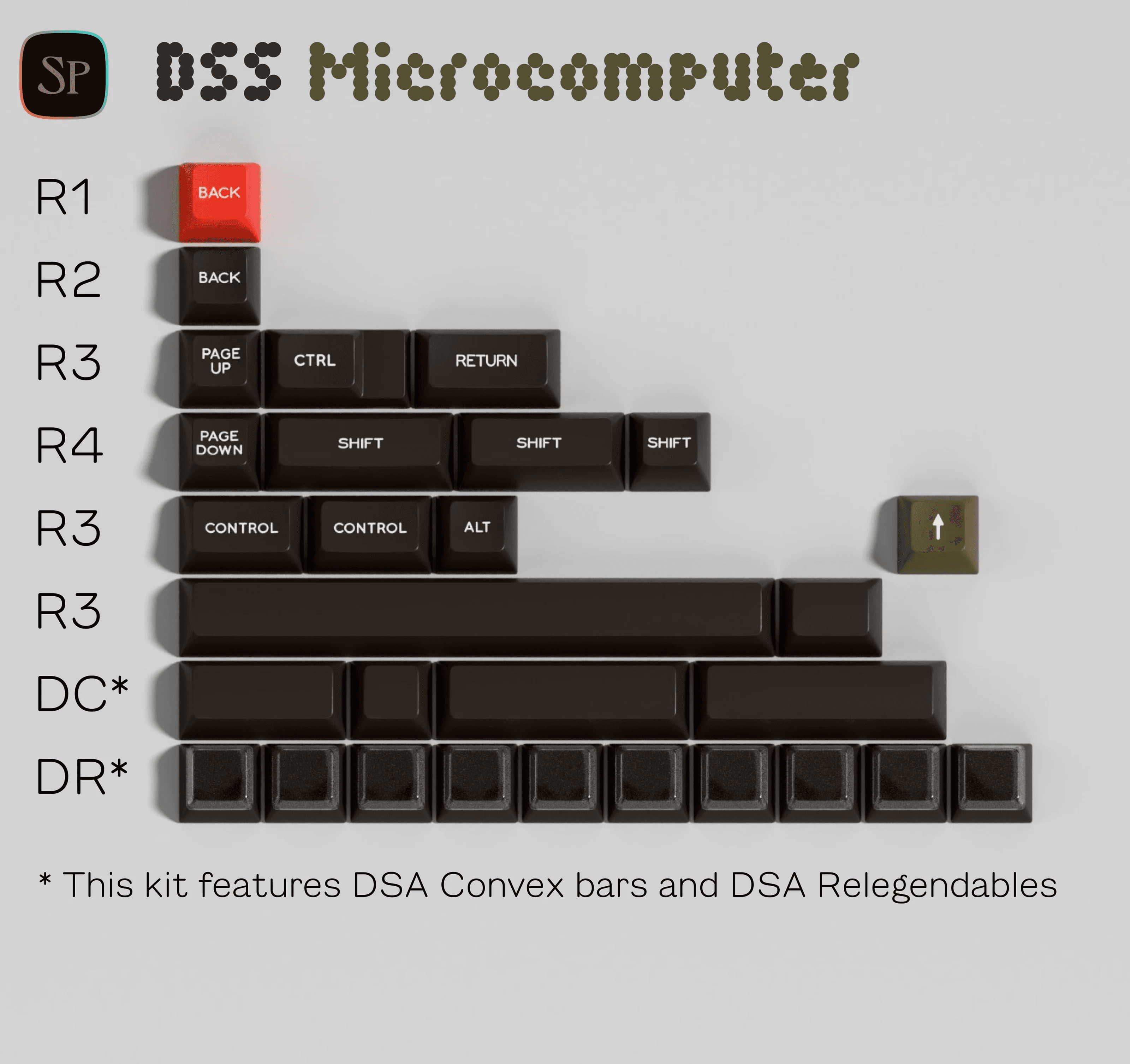 SP DSS Microcomputer

R1 BACK

R2 BACK

R3 PAGE UP CTRL RETURN

R4 PAGE DOWN SHIFT SHIFT SHIFT

R3 CONTROL CONTROL ALT ↑

R3

DC*

DR*

* This kit features DSA Convex bars and DSA Relegendables